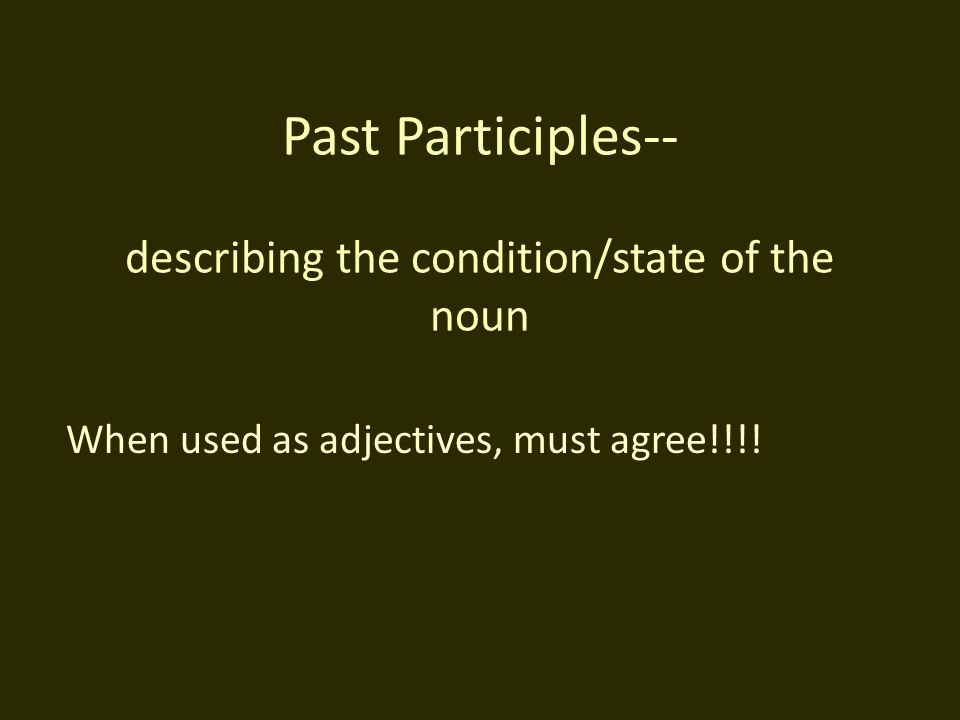 Past Participles--

describing the condition/state of the noun

When used as adjectives, must agree!!!!